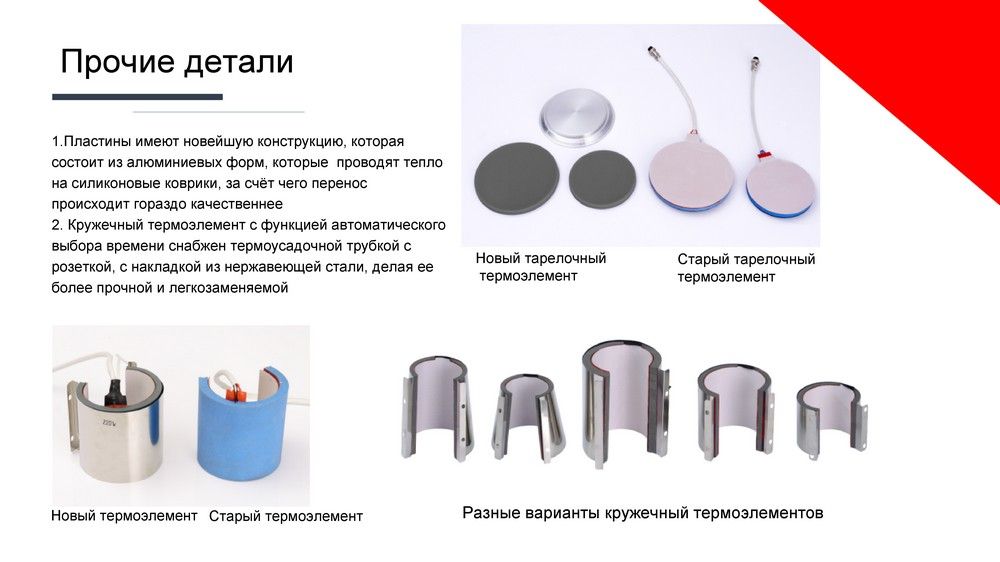 Прочие детали

1.Пластины имеют новейшую конструкцию, которая состоит из алюминиевых форм, которые проводят тепло на силиконовые коврики, за счёт чего перенос происходит гораздо качественнее
2. Кружечный термоэлемент с функцией автоматического выбора времени снабжен термоусадочной трубкой с розеткой, с накладкой из нержавеющей стали, делая ее более прочной и легкозаменяемой

Новый тарелочный термоэлемент

Старый тарелочный термоэлемент

Новый термоэлемент

Старый термоэлемент

Разные варианты кружечный термоэлементов